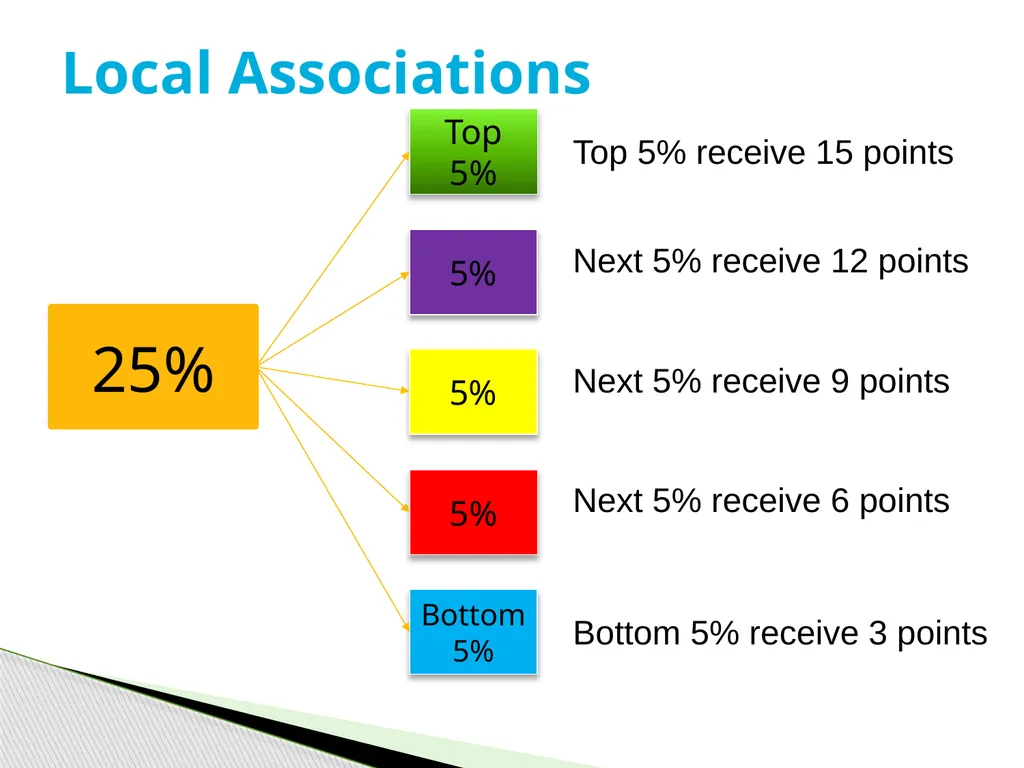 Local Associations

25%

Top 5%

Top 5% receive 15 points

5%

Next 5% receive 12 points

5%

Next 5% receive 9 points

5%

Next 5% receive 6 points

Bottom 5%

Bottom 5% receive 3 points